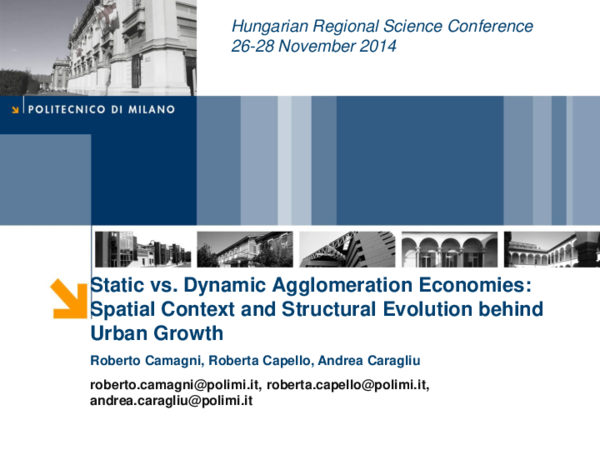 Hungarian Regional Science Conference
26-28 November 2014

POLITECNICO DI MILANO

Static vs. Dynamic Agglomeration Economies: Spatial Context and Structural Evolution behind Urban Growth

Roberto Camagni, Roberta Capello, Andrea Caragliu

roberto.camagni@polimi.it, roberta.capello@polimi.it, andrea.caragliu@polimi.it